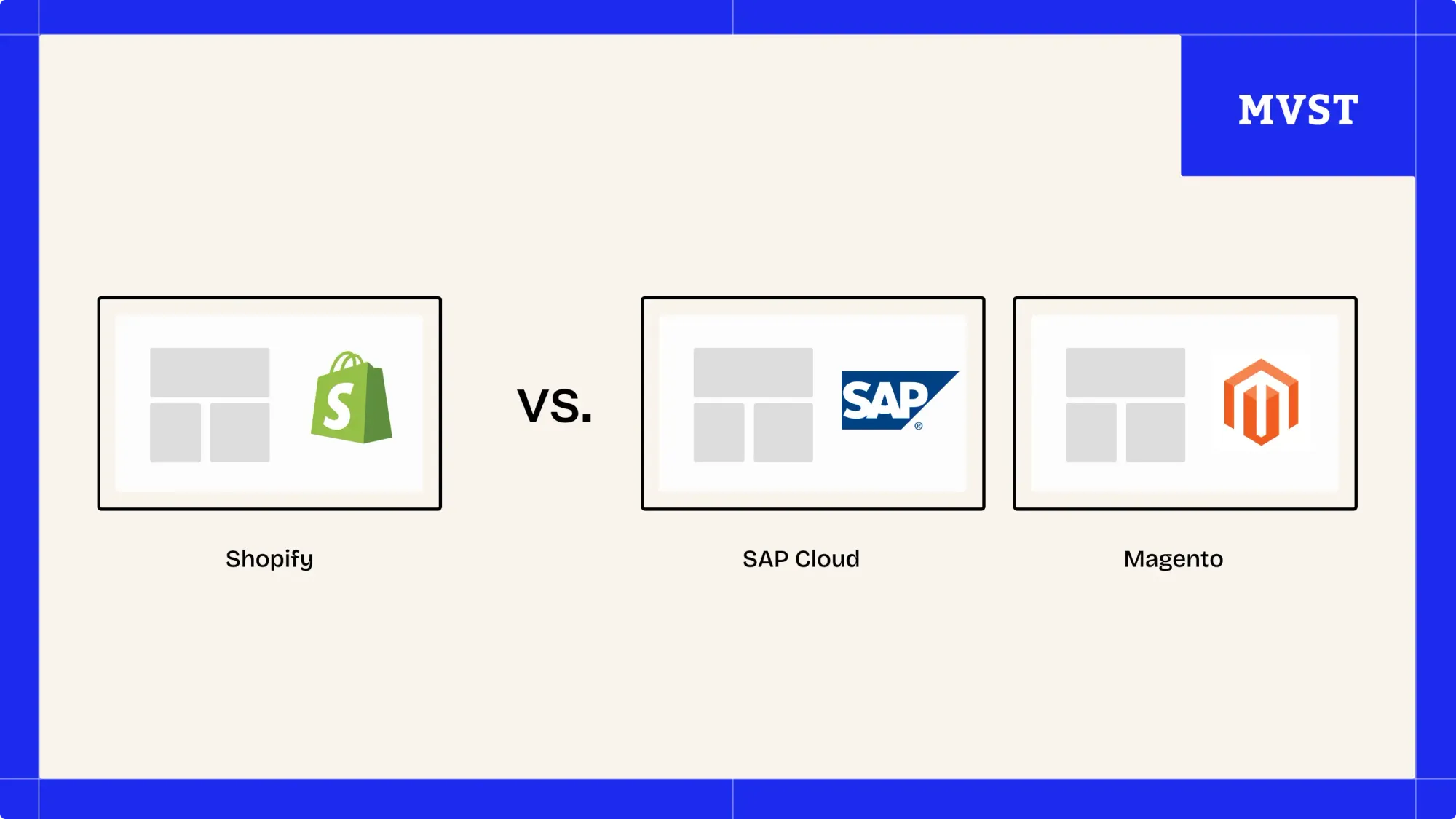 MVST

S

VS.

SAP®

Shopify

SAP Cloud

Magento